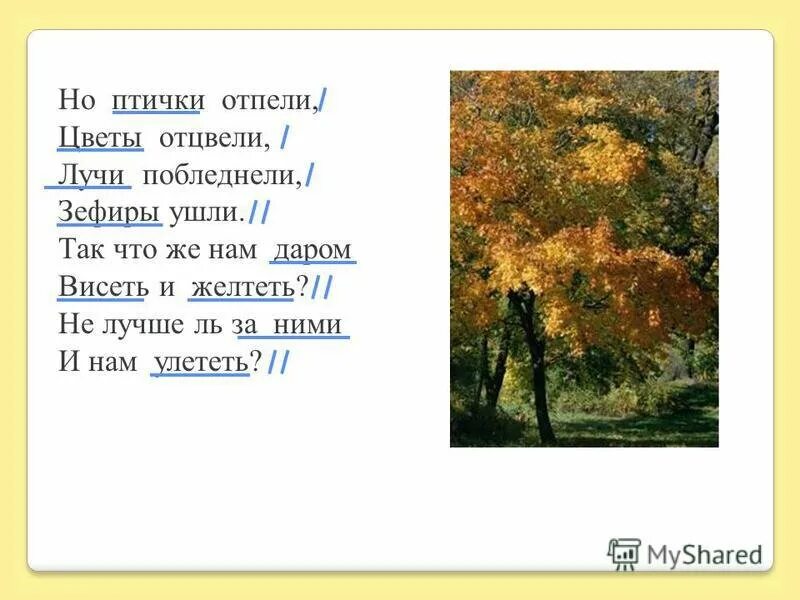 Но птички отпели, /
Цветы отцвели, /
Лучи побледнели, /
Зефиры ушли. //
Так что же нам даром
Висеть и желтеть? //
Не лучше ль за ними
И нам улететь? //

MyShared